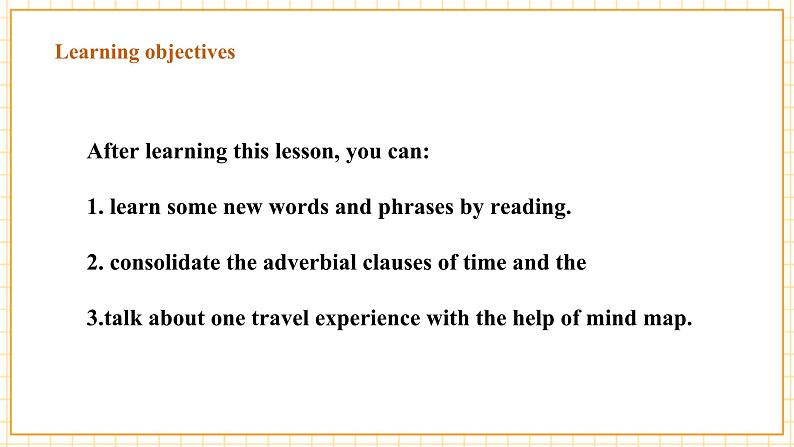 Learning objectives

After learning this lesson, you can:

1. learn some new words and phrases by reading.

2. consolidate the adverbial clauses of time and the

3.talk about one travel experience with the help of mind map.